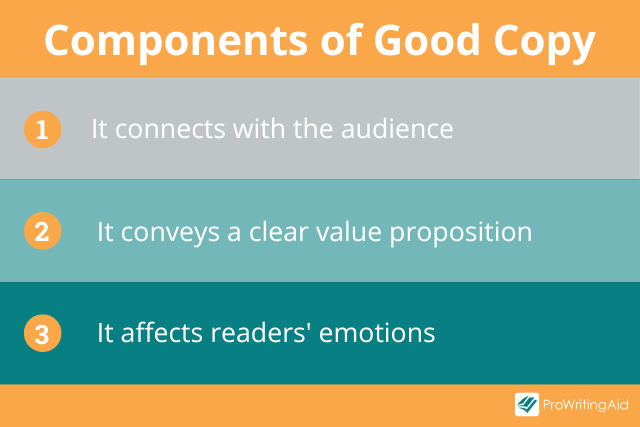 Components of Good Copy

1 It connects with the audience

2 It conveys a clear value proposition

3 It affects readers' emotions

ProWritingAid